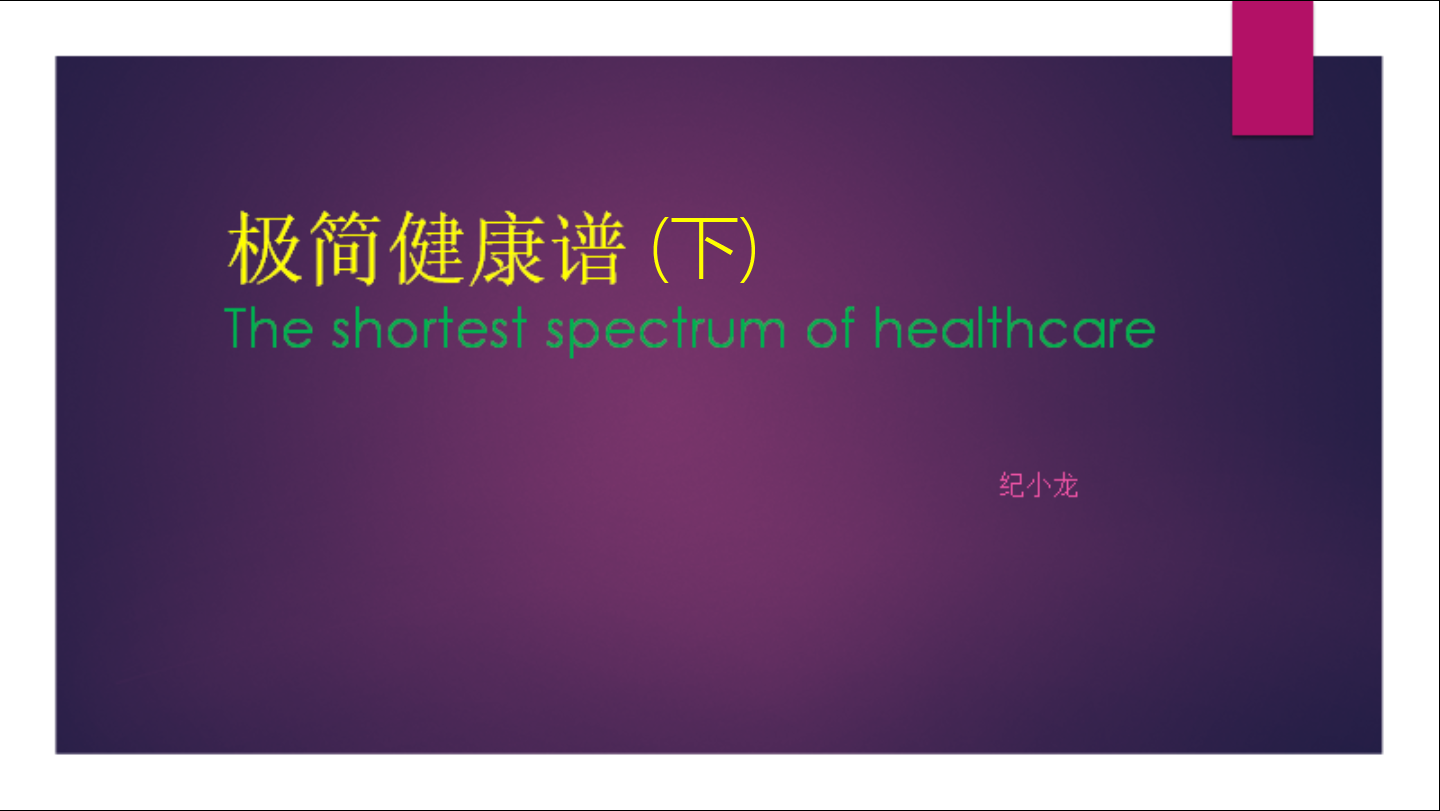 极简健康谱 (下)
The shortest spectrum of healthcare

纪小龙